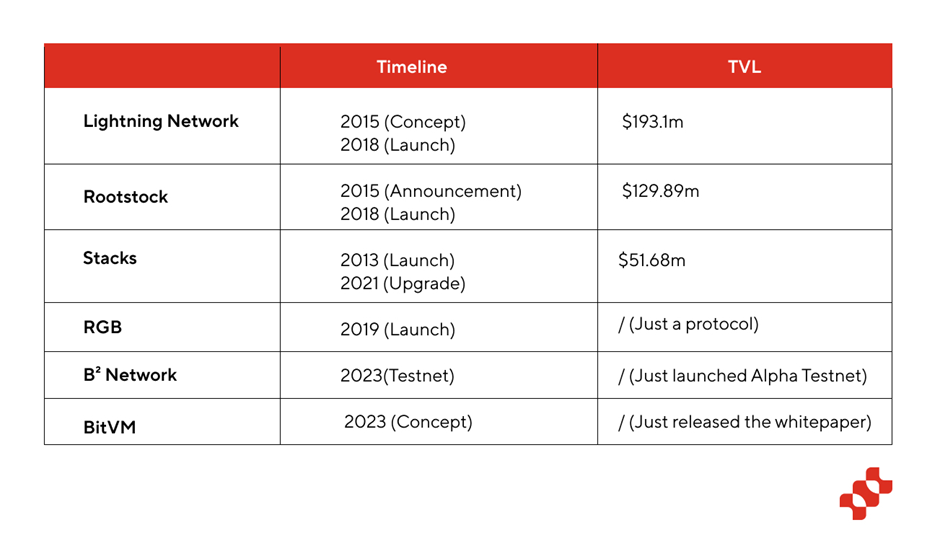 | | Timeline | TVL |
|---|---|---|
| Lightning Network | 2015 (Concept) 2018 (Launch) | \$193.1m |
| Rootstock | 2015 (Announcement) 2018 (Launch) | \$129.89m |
| Stacks | 2013 (Launch) 2021 (Upgrade) | \$51.68m |
| RGB | 2019 (Launch) | / (Just a protocol) |
| B² Network | 2023(Testnet) | / (Just launched Alpha Testnet) |
| BitVM | 2023 (Concept) | / (Just released the whitepaper) |